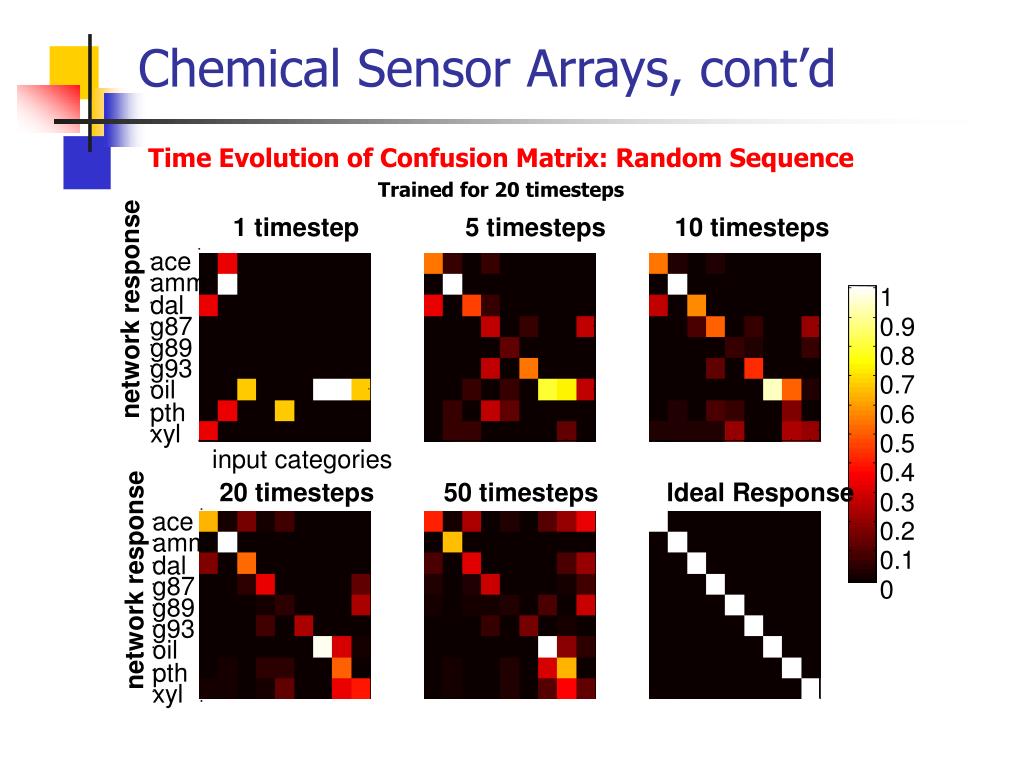 Chemical Sensor Arrays, cont'd

Time Evolution of Confusion Matrix: Random Sequence

Trained for 20 timesteps

1 timestep

5 timesteps

10 timesteps

network response

ace
amm
dal
g87
g89
g93
oil
pth
xyl

input categories

20 timesteps

50 timesteps

Ideal Response

network response

ace
amm
dal
g87
g89
g93
oil
pth
xyl

1
0.9
0.8
0.7
0.6
0.5
0.4
0.3
0.2
0.1
0